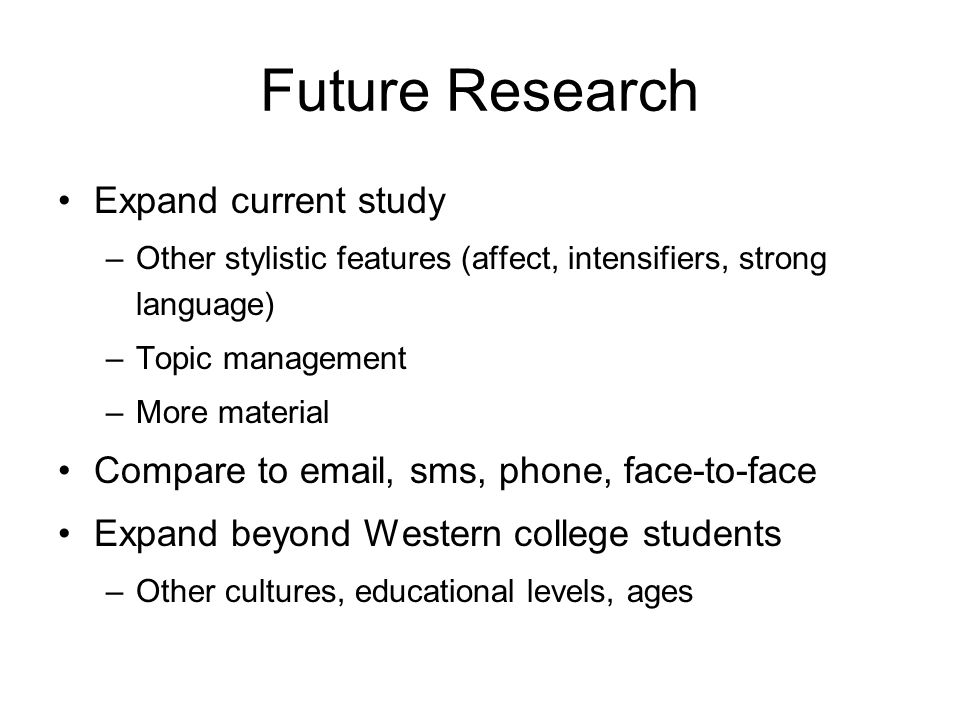 Future Research

• Expand current study
– Other stylistic features (affect, intensifiers, strong language)
– Topic management
– More material
• Compare to email, sms, phone, face-to-face
• Expand beyond Western college students
– Other cultures, educational levels, ages